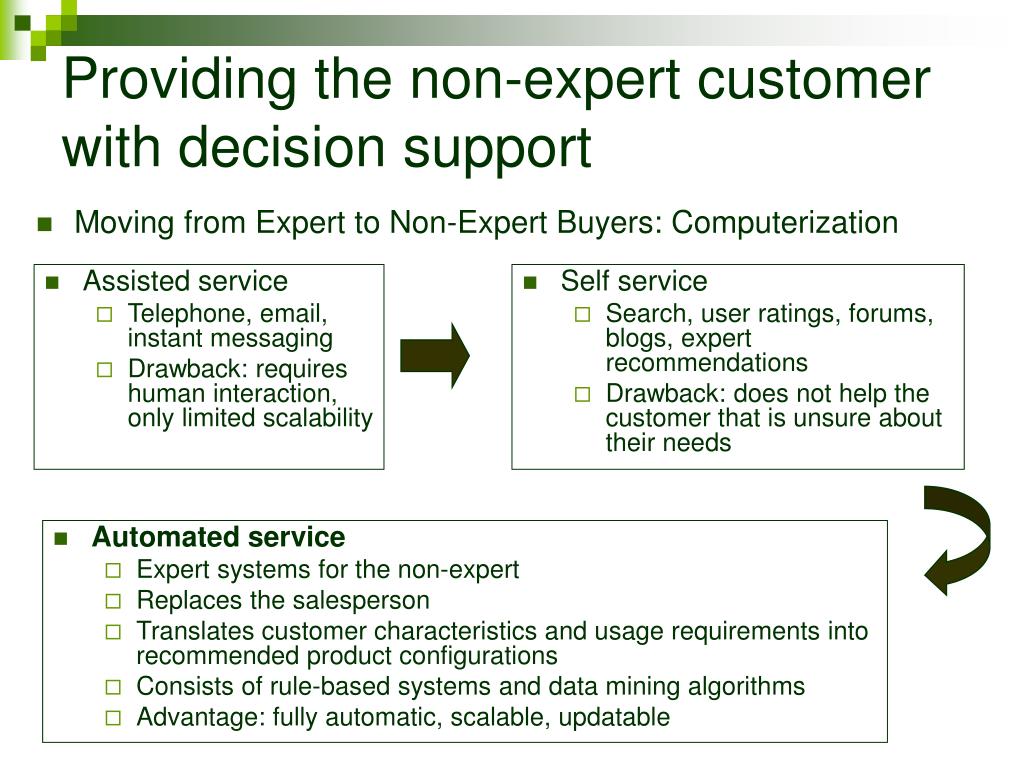 Providing the non-expert customer with decision support

Moving from Expert to Non-Expert Buyers: Computerization

Assisted service
Telephone, email, instant messaging
Drawback: requires human interaction, only limited scalability

Self service
Search, user ratings, forums, blogs, expert recommendations
Drawback: does not help the customer that is unsure about their needs

Automated service
Expert systems for the non-expert
Replaces the salesperson
Translates customer characteristics and usage requirements into recommended product configurations
Consists of rule-based systems and data mining algorithms
Advantage: fully automatic, scalable, updatable